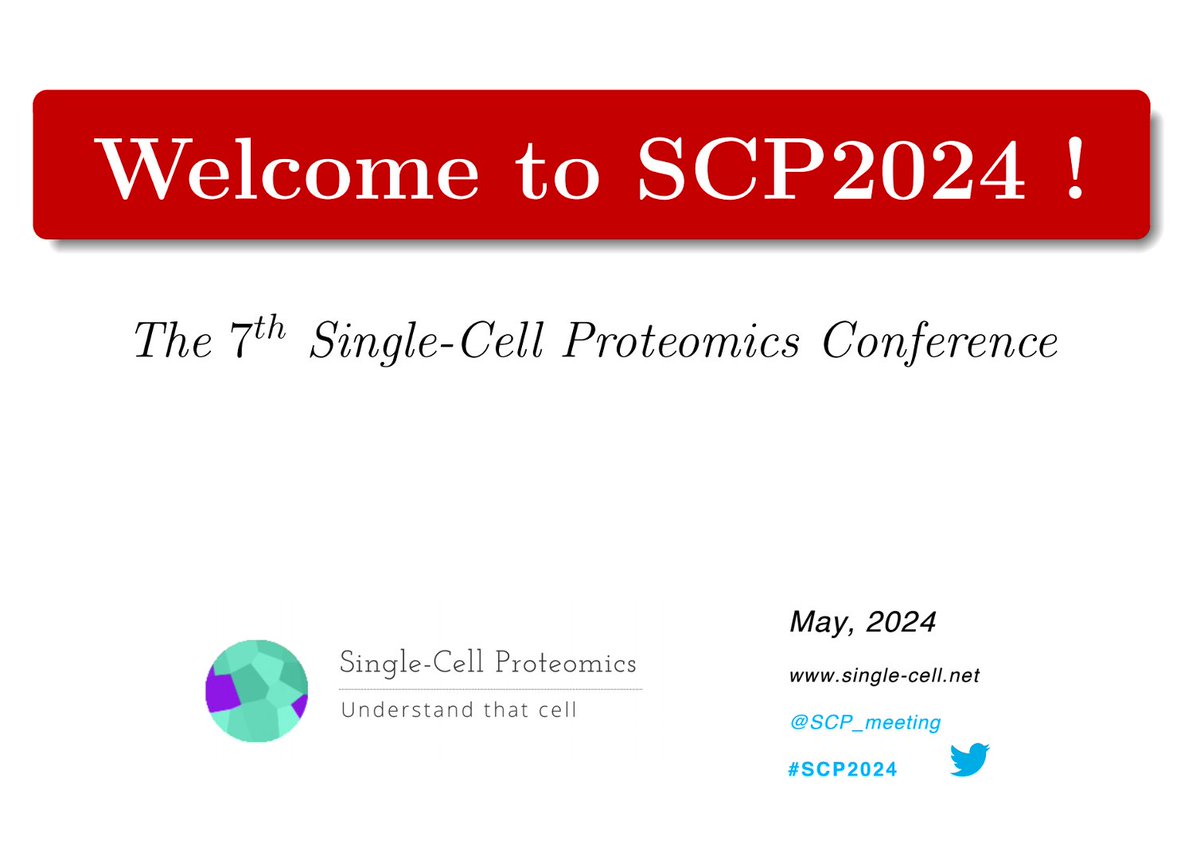 Welcome to SCP2024 !

The $7^{th}$ Single-Cell Proteomics Conference

Single-Cell Proteomics
Understand that cell

May, 2024
www.single-cell.net
@SCP_meeting
#SCP2024